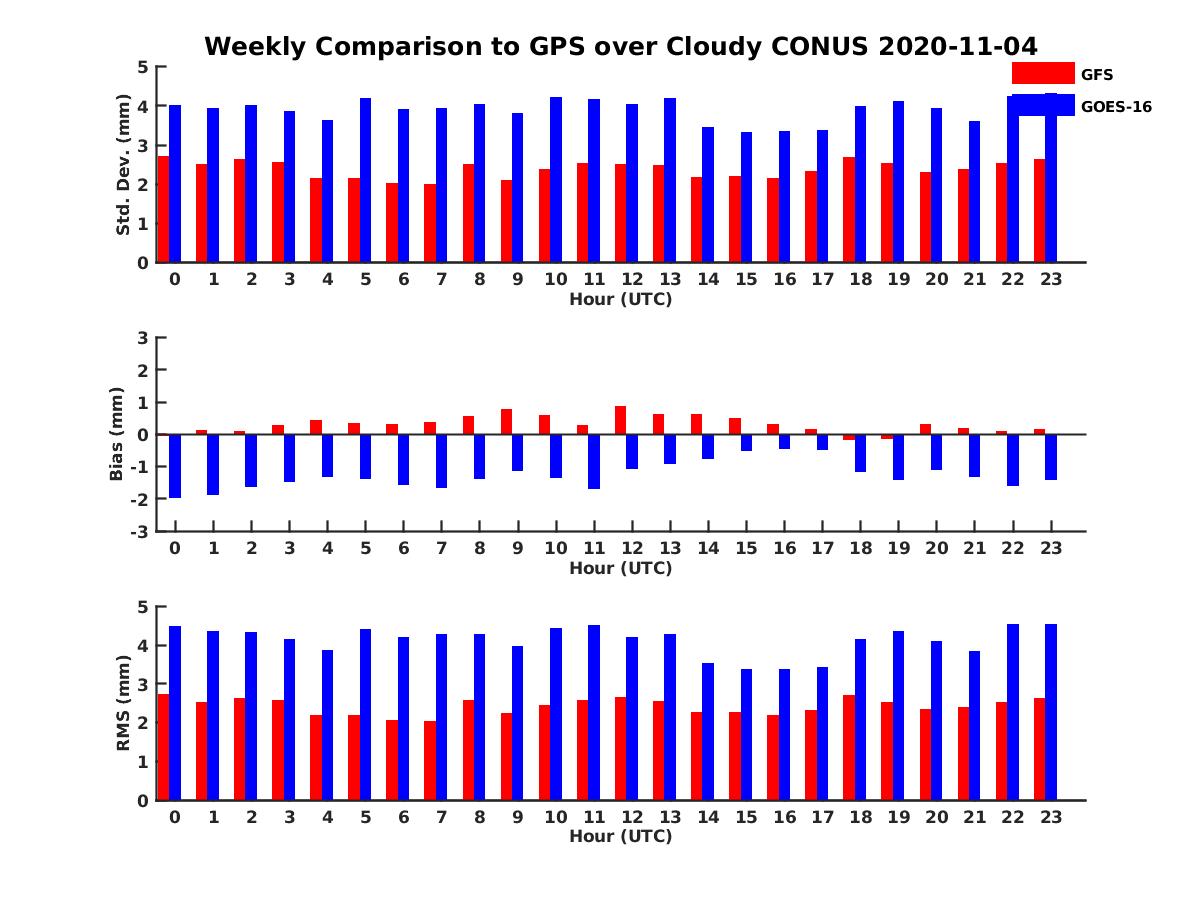 Weekly Comparison to GPS over Cloudy CONUS 2020-11-04

GFS
GOES-16

Std. Dev. (mm)
5
4
3
2
1
0
0 1 2 3 4 5 6 7 8 9 10 11 12 13 14 15 16 17 18 19 20 21 22 23
Hour (UTC)

Bias (mm)
3
2
1
0
-1
-2
-3
0 1 2 3 4 5 6 7 8 9 10 11 12 13 14 15 16 17 18 19 20 21 22 23
Hour (UTC)

RMS (mm)
5
4
3
2
1
0
0 1 2 3 4 5 6 7 8 9 10 11 12 13 14 15 16 17 18 19 20 21 22 23
Hour (UTC)